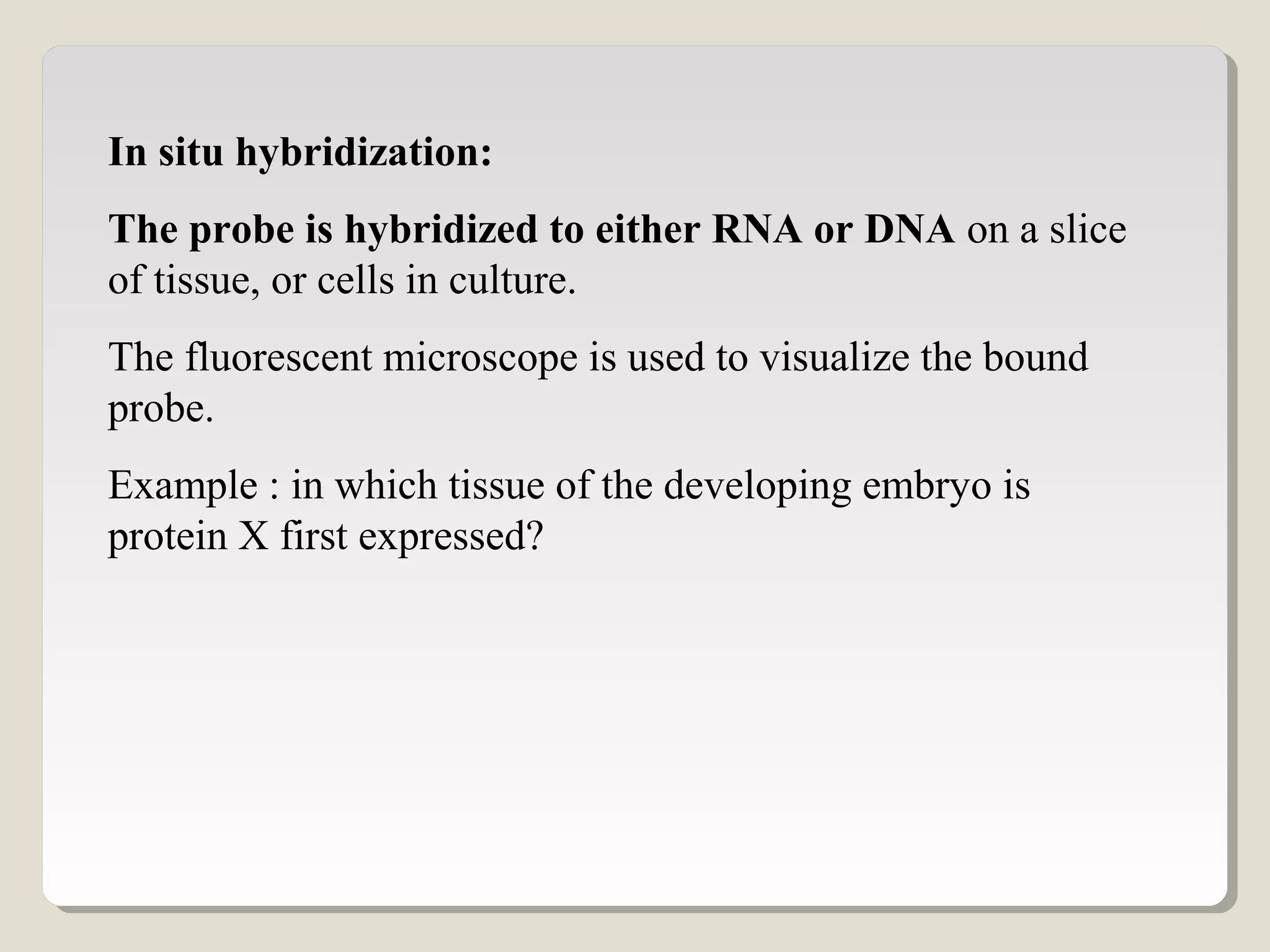 In situ hybridization:

The probe is hybridized to either RNA or DNA on a slice of tissue, or cells in culture.

The fluorescent microscope is used to visualize the bound probe.

Example : in which tissue of the developing embryo is protein X first expressed?